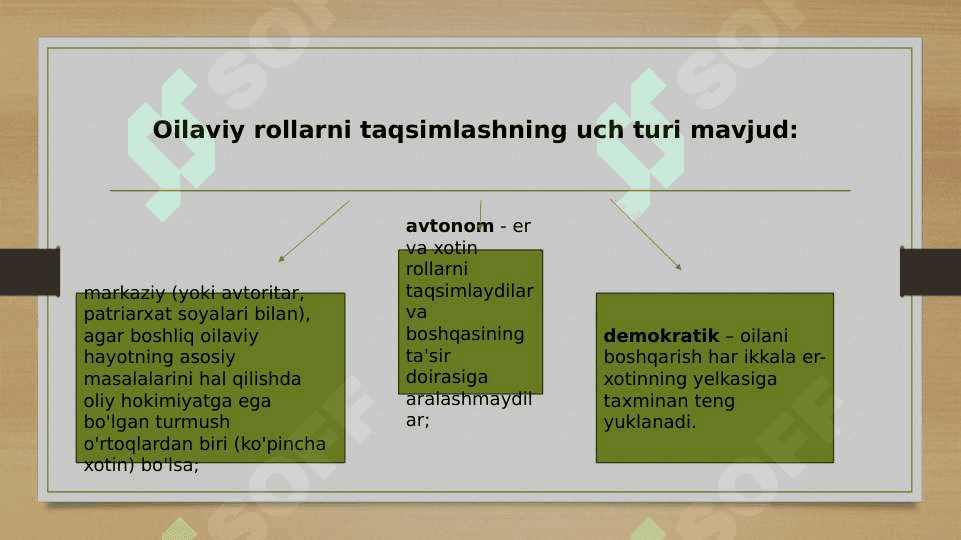 Oilaviy rollarni taqsimlashning uch turi mavjud:

markaziy (yoki avtoritar, patriarxat soyalari bilan), agar boshliq oilaviy hayotning asosiy masalalarini hal qilishda oliy hokimiyatga ega bo'lgan turmush o'rtoqlardan biri (ko'pincha xotin) bo'lsa;

avtonom - er va xotin rollarni taqsimlaydilar va boshqasining ta'sir doirasiga aralashmaydilar;

demokratik – oilani boshqarish har ikkala er-xotinning yelkasiga taxminan teng yuklanadi.